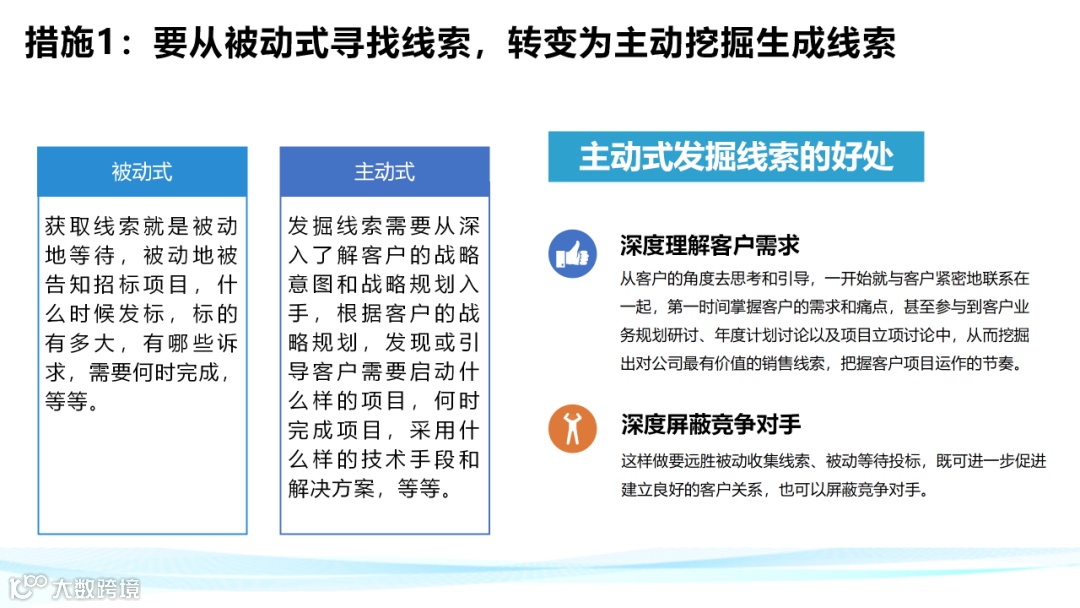 措施1：要从被动式寻找线索，转变为主动挖掘生成线索

被动式

获取线索就是被动地等待，被动地被告知招标项目，什么时候发标，标的有多大，有哪些诉求，需要何时完成，等等。

主动式

发掘线索需要从深入了解客户的战略意图和战略规划入手，根据客户的战略规划，发现或引导客户需要启动什么样的项目，何时完成项目，采用什么样的技术手段和解决方案，等等。

主动式发掘线索的好处

深度理解客户需求

从客户的角度去思考和引导，一开始就与客户紧密地联系在一起，第一时间掌握客户的需求和痛点，甚至参与到客户业务规划研讨、年度计划讨论以及项目立项讨论中，从而挖掘出对公司最有价值的销售线索，把握客户项目运作的节奏。

深度屏蔽竞争对手

这样做要远胜被动收集线索、被动等待投标，既可进一步促进建立良好的客户关系，也可以屏蔽竞争对手。

大数跨境